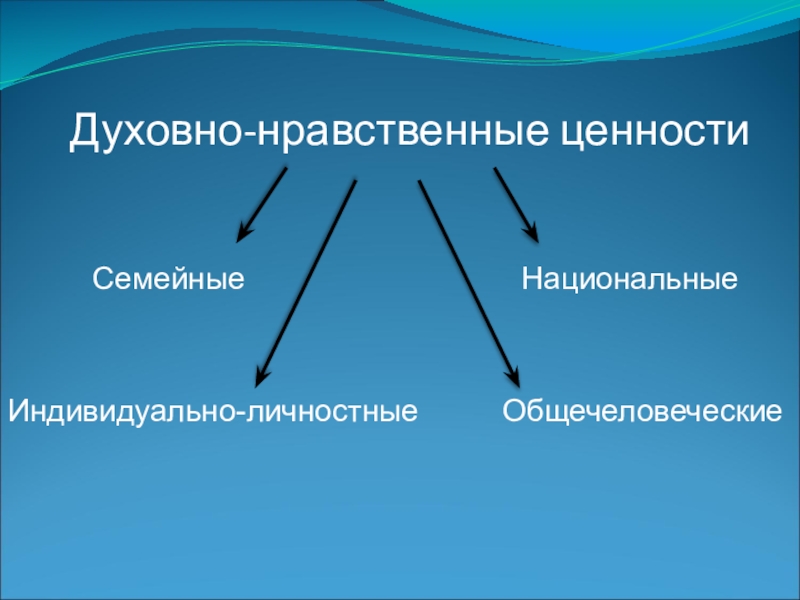 Духовно-нравственные ценности

Семейные

Национальные

Индивидуально-личностные

Общечеловеческие